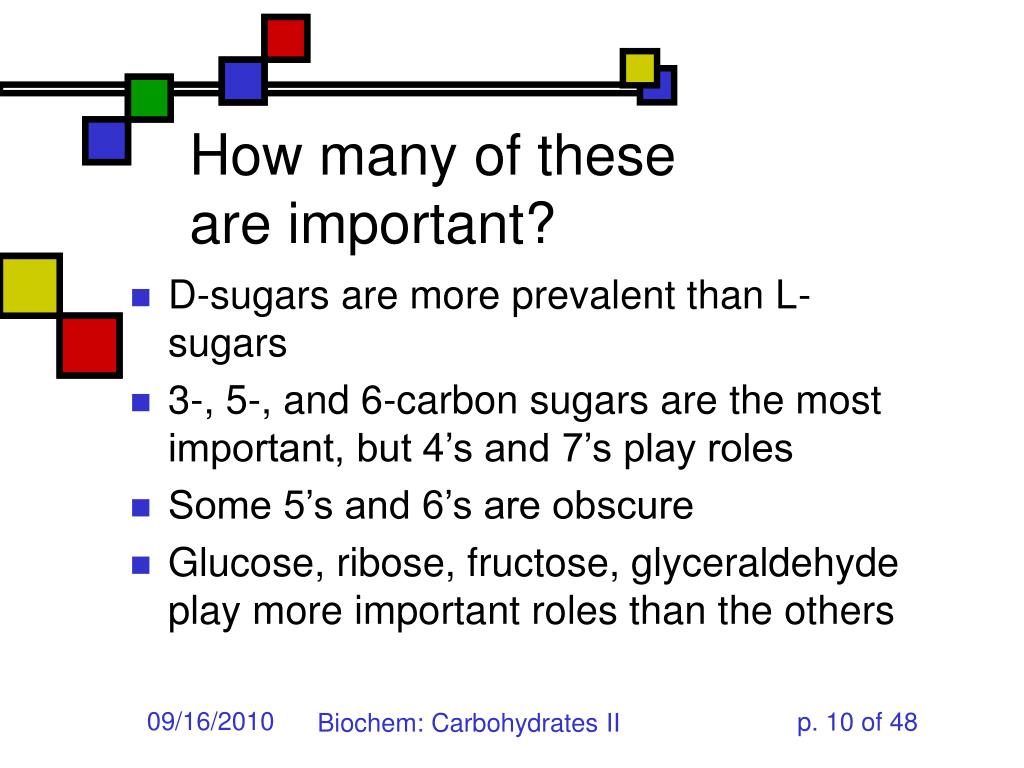 How many of these are important?

- D-sugars are more prevalent than L-sugars
- 3-, 5-, and 6-carbon sugars are the most important, but 4’s and 7’s play roles
- Some 5’s and 6’s are obscure
- Glucose, ribose, fructose, glyceraldehyde play more important roles than the others

09/16/2010 Biochem: Carbohydrates II p. 10 of 48